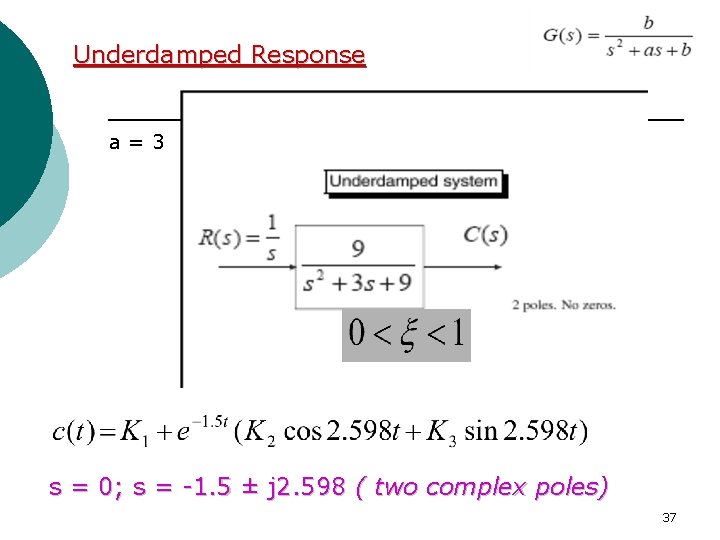 Underdamped Response

$G(s) = \frac{b}{s^2 + as + b}$

a = 3

Underdamped system

$R(s) = \frac{1}{s}$

$\frac{9}{s^2 + 3s + 9}$

$C(s)$

2 poles. No zeros.

$0 < \xi < 1$

$c(t) = K_1 + e^{-1.5t}(K_2 \cos 2.598t + K_3 \sin 2.598t)$

s = 0; s = -1.5 ± j2.598 ( two complex poles)

37